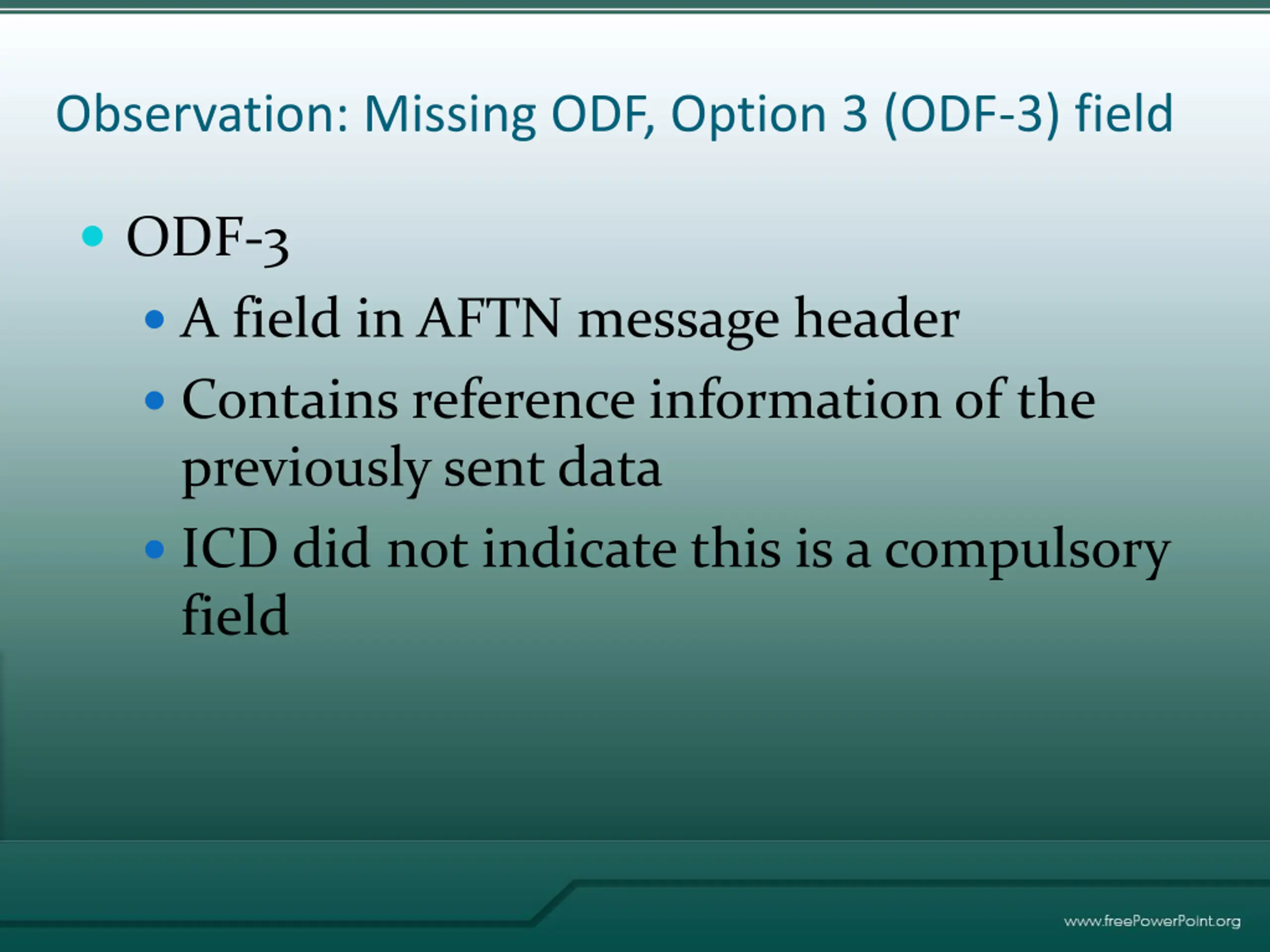 Observation: Missing ODF, Option 3 (ODF-3) field

- ODF-3
  - A field in AFTN message header
  - Contains reference information of the previously sent data
  - ICD did not indicate this is a compulsory field

www.freePowerPoint.org